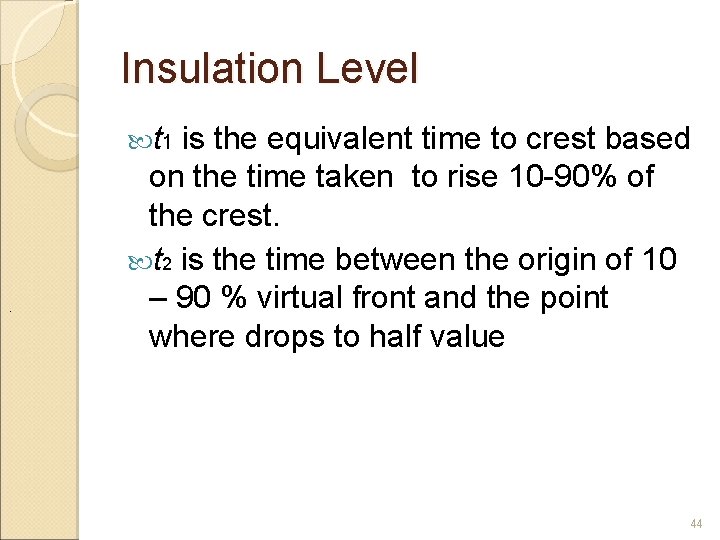 Insulation Level

$t_1$ is the equivalent time to crest based on the time taken to rise 10-90% of the crest.

$t_2$ is the time between the origin of 10 – 90 % virtual front and the point where drops to half value

44